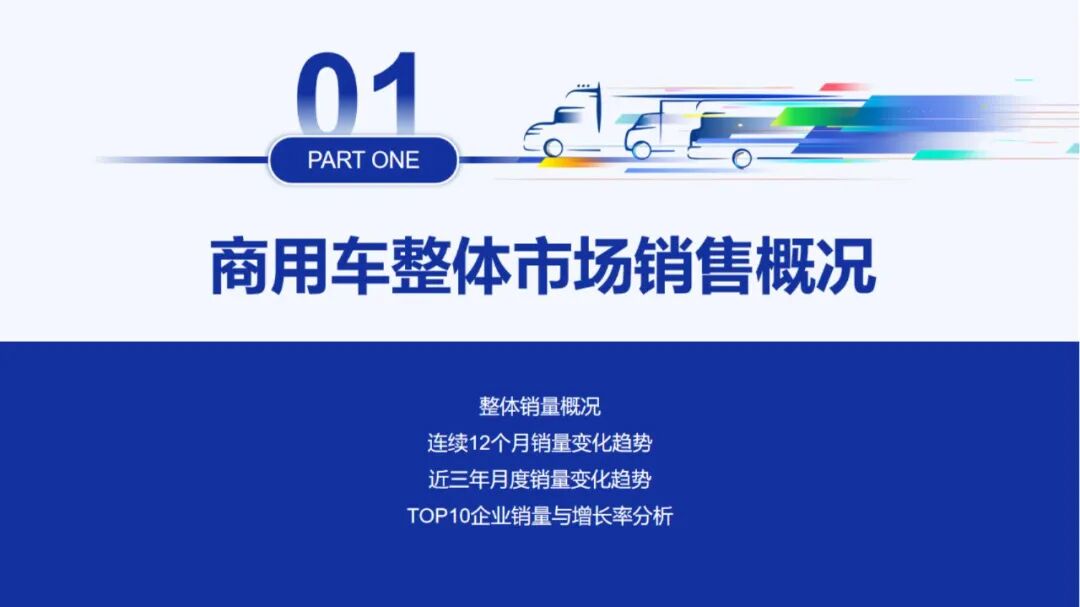 01
PART ONE

商用车整体市场销售概况

整体销量概况
连续12个月销量变化趋势
近三年月度销量变化趋势
TOP10企业销量与增长率分析